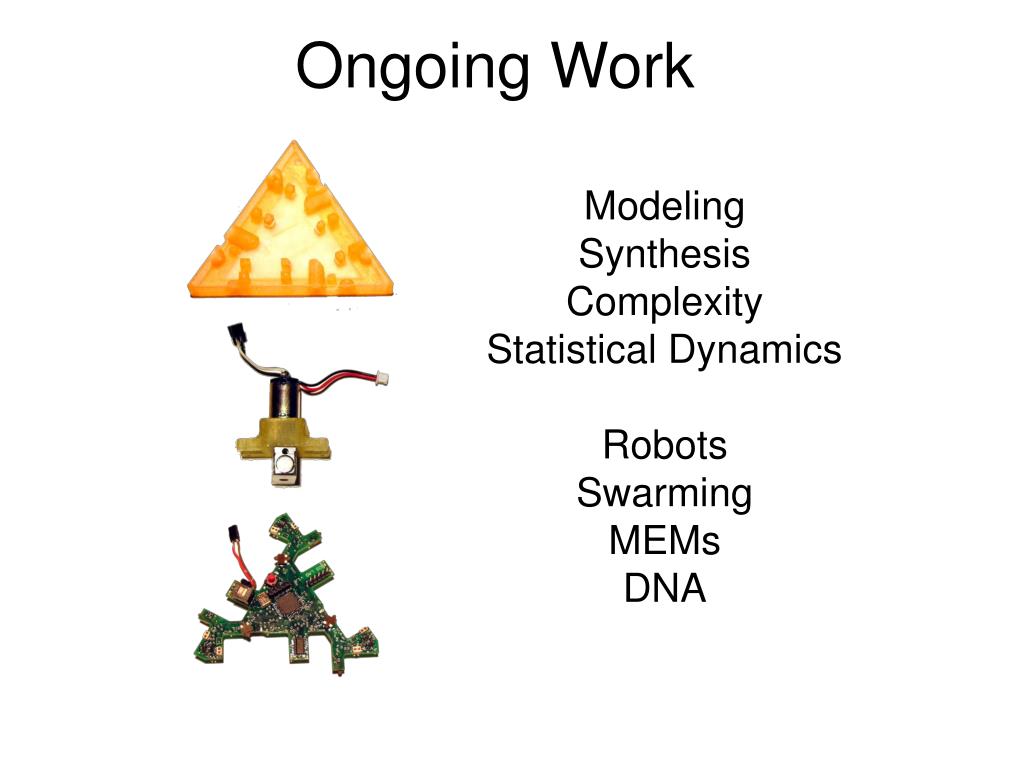 Ongoing Work

Modeling
Synthesis
Complexity
Statistical Dynamics

Robots
Swarming
MEMs
DNA